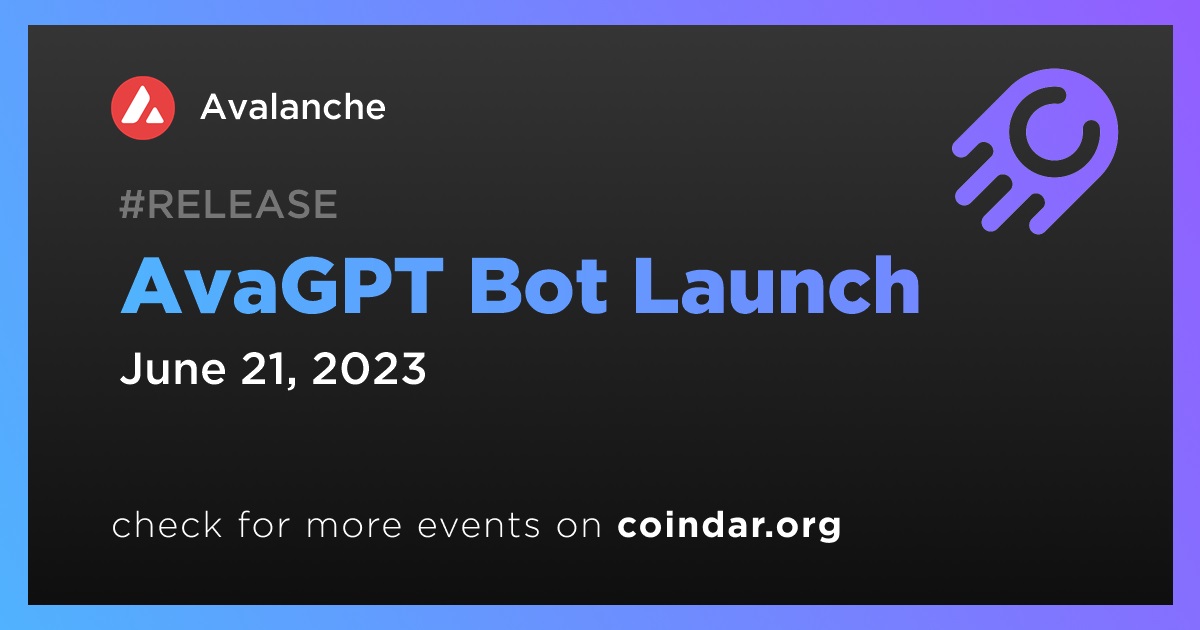 Avalanche

#RELEASE

AvaGPT Bot Launch

June 21, 2023

check for more events on coindar.org